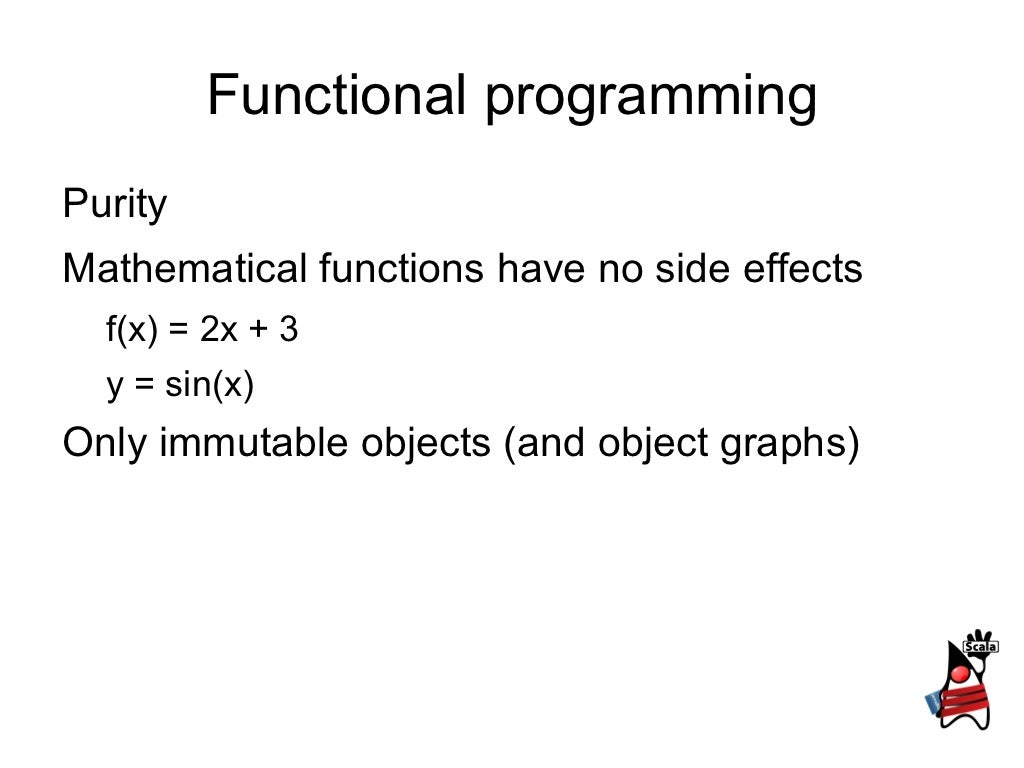 Functional programming

Purity

Mathematical functions have no side effects

$f(x) = 2x + 3$

$y = \sin(x)$

Only immutable objects (and object graphs)

Scala